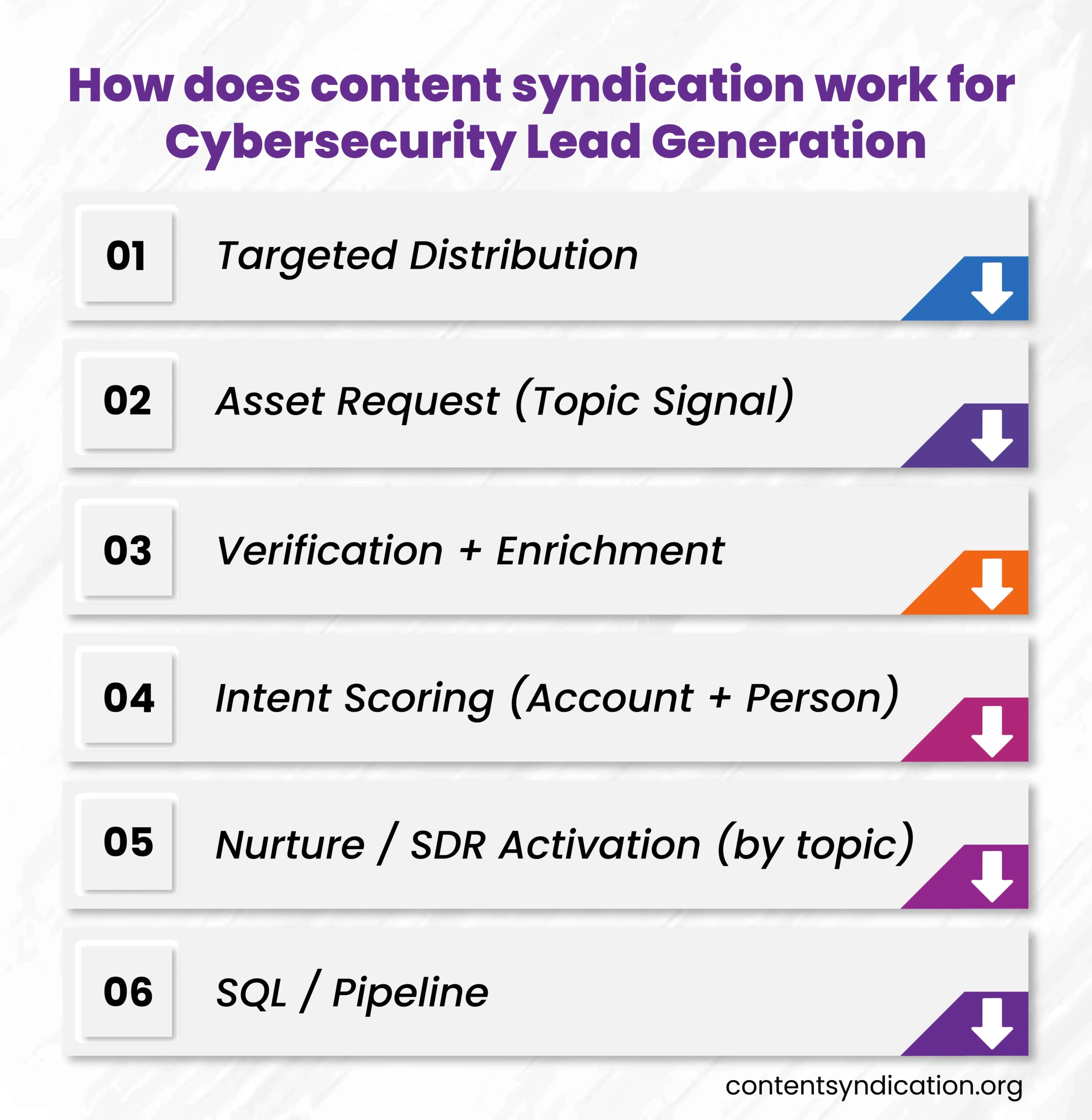 How does content syndication work for Cybersecurity Lead Generation

01 Targeted Distribution

02 Asset Request (Topic Signal)

03 Verification + Enrichment

04 Intent Scoring (Account + Person)

05 Nurture / SDR Activation (by topic)

06 SQL / Pipeline

contentsyndication.org